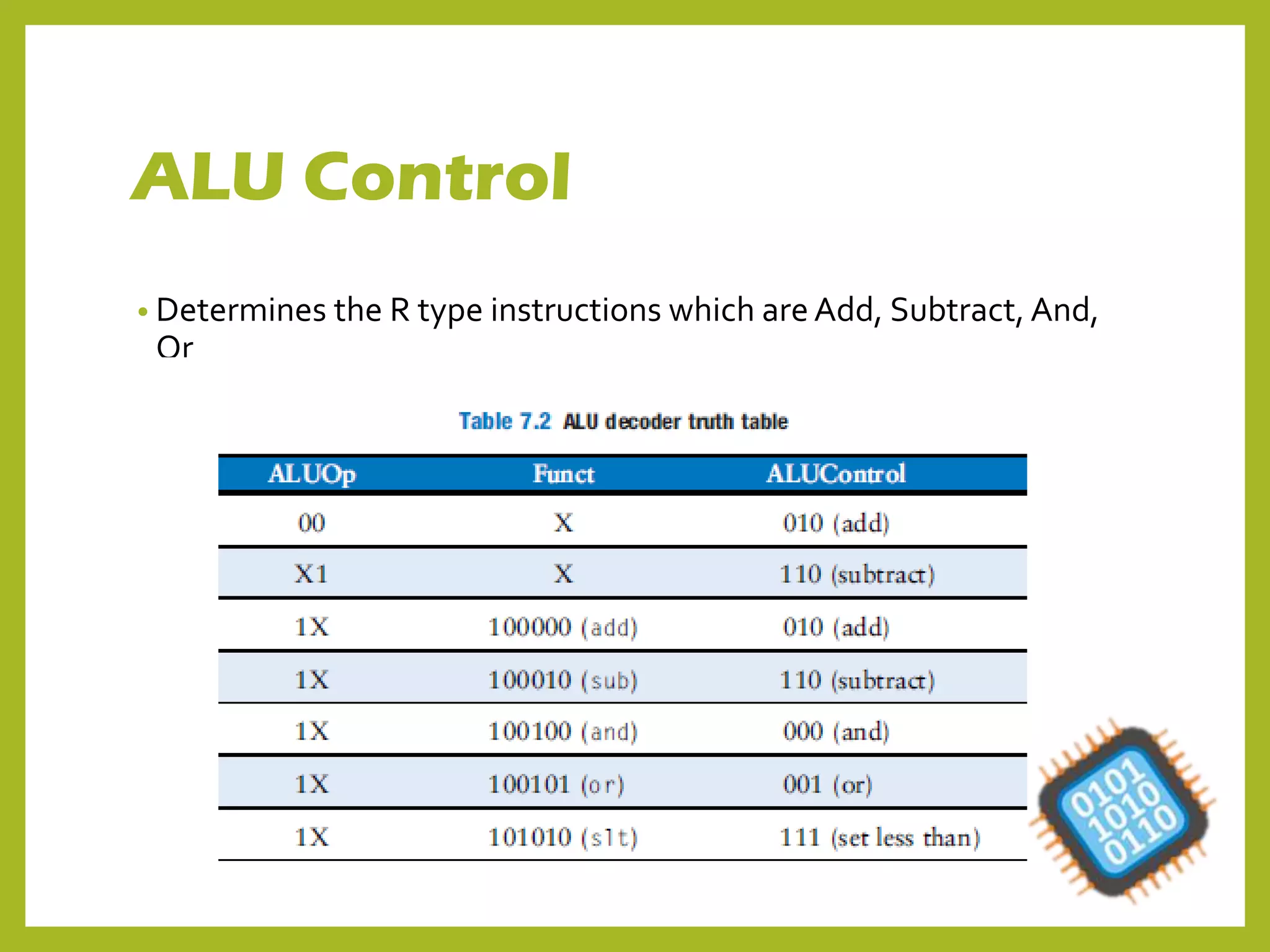 ALU Control

• Determines the R type instructions which are Add, Subtract, And, Or

Table 7.2 ALU decoder truth table

| ALUOp | Funct | ALUControl |
|---|---|---|
| 00 | X | 010 (add) |
| X1 | X | 110 (subtract) |
| 1X | 100000 (add) | 010 (add) |
| 1X | 100010 (sub) | 110 (subtract) |
| 1X | 100100 (and) | 000 (and) |
| 1X | 100101 (or) | 001 (or) |
| 1X | 101010 (slt) | 111 (set less than) |

0101
1010
0110